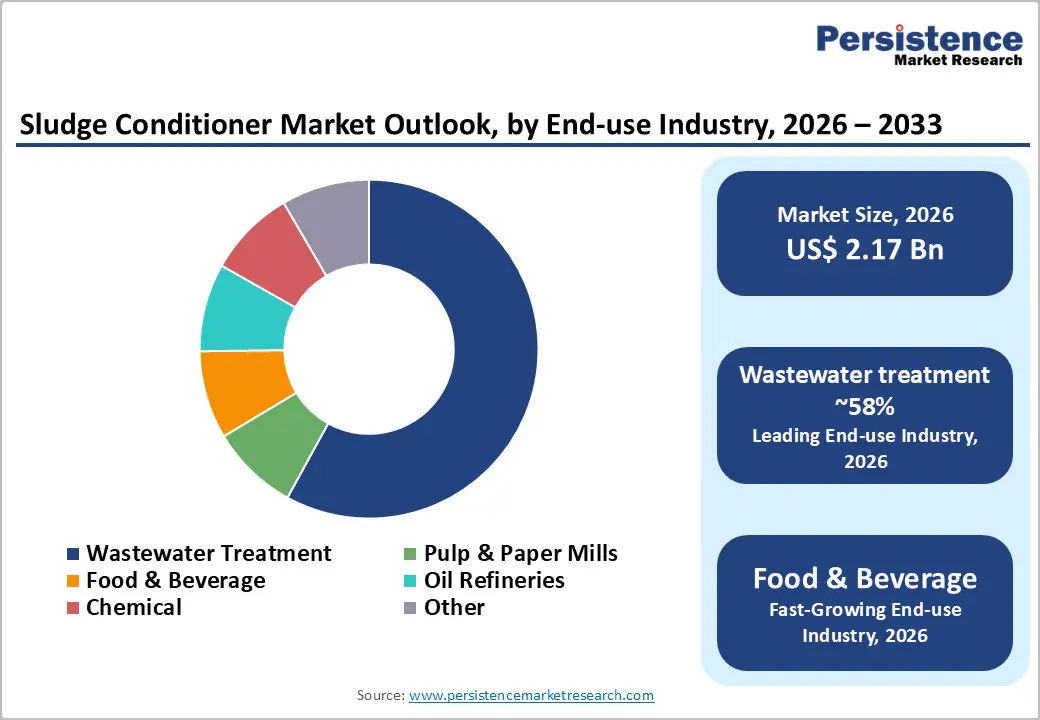 Persistence
Market Research

Sludge Conditioner Market Outlook, by End-use Industry, 2026 – 2033

Wastewater Treatment
Pulp & Paper Mills
Food & Beverage
Oil Refineries
Chemical
Other

Market Size, 2026
US$ 2.17 Bn

Wastewater treatment
~58%
Leading End-use Industry, 2026

Food & Beverage
Fast-Growing End-use Industry, 2026

Source: www.persistencemarketresearch.com